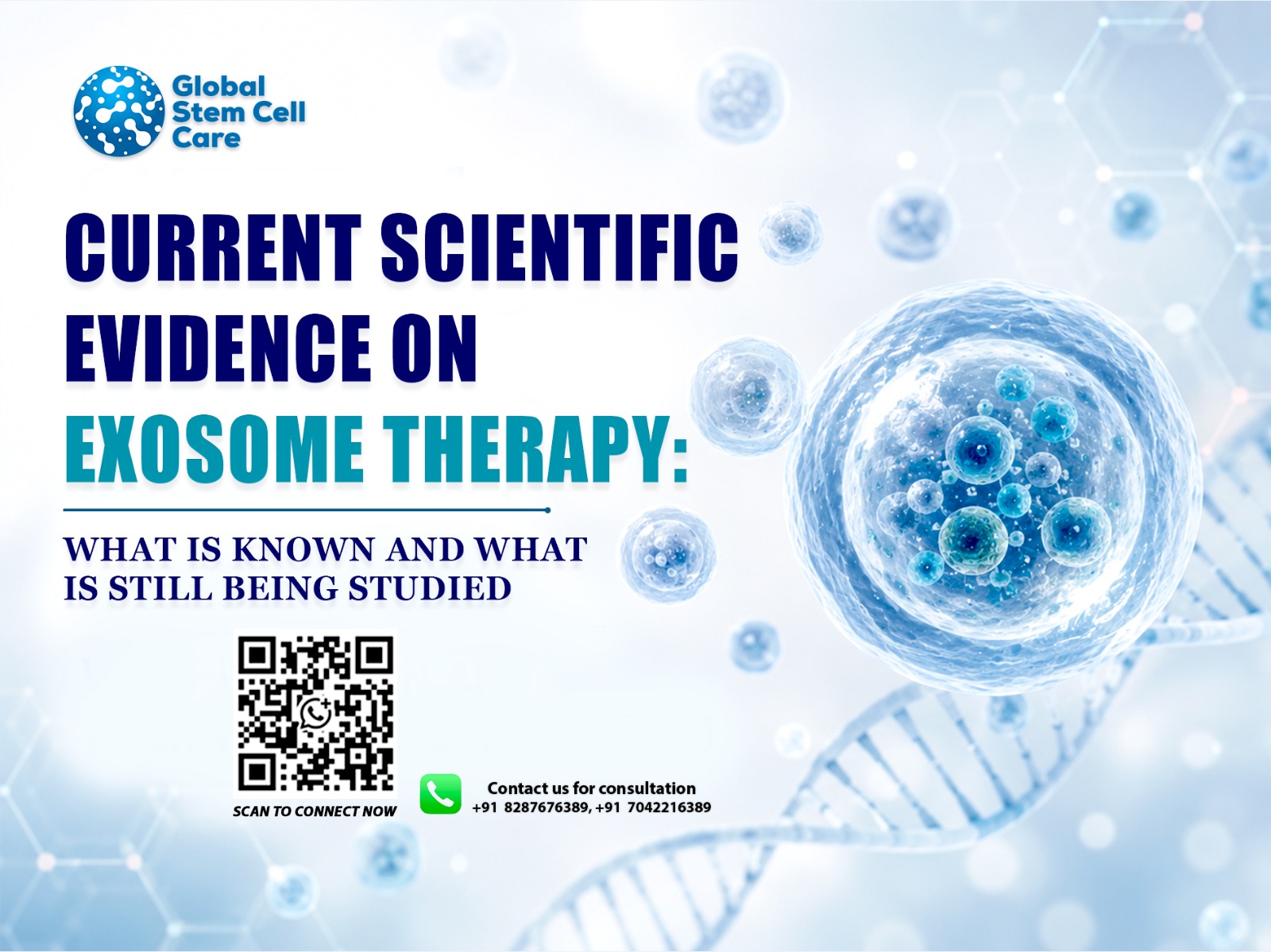 Global
Stem Cell
Care

CURRENT SCIENTIFIC EVIDENCE ON EXOSOME THERAPY:

WHAT IS KNOWN AND WHAT IS STILL BEING STUDIED

SCAN TO CONNECT NOW

Contact us for consultation
+91 8287676389, +91 7042216389